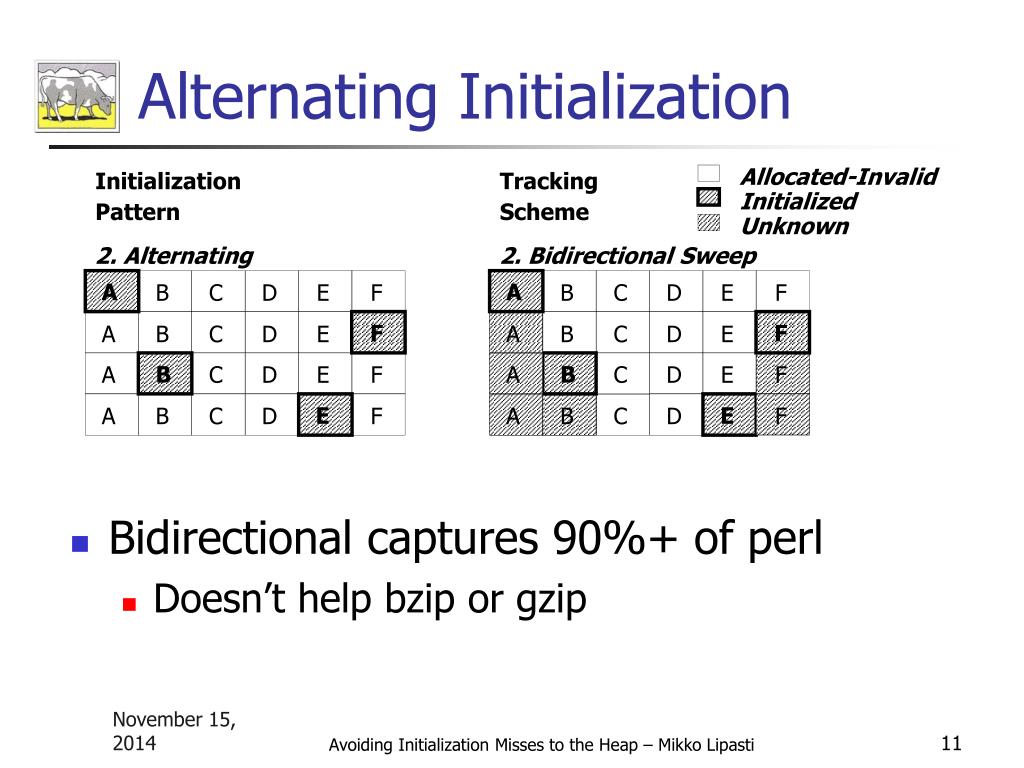 Alternating Initialization

Initialization Pattern

Tracking Scheme

Allocated-Invalid
Initialized
Unknown

2. Alternating

| A | B | C | D | E | F |
|---|---|---|---|---|---|
| A | B | C | D | E | F |
| A | B | C | D | E | F |
| A | B | C | D | E | F |

2. Bidirectional Sweep

| A | B | C | D | E | F |
|---|---|---|---|---|---|
| A | B | C | D | E | F |
| A | B | C | D | E | F |
| A | B | C | D | E | F |

Bidirectional captures 90%+ of perl

Doesn’t help bzip or gzip

November 15, 2014

Avoiding Initialization Misses to the Heap – Mikko Lipasti

11